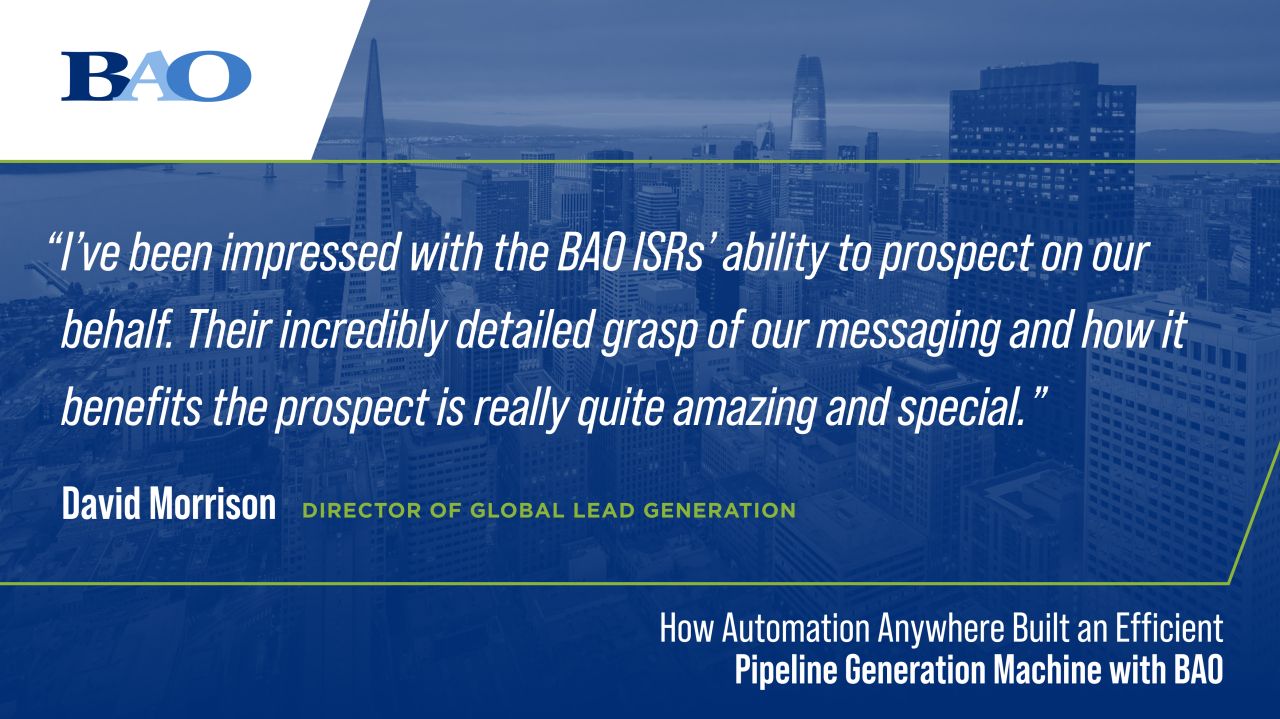 BAO

"I've been impressed with the BAO ISRs' ability to prospect on our behalf. Their incredibly detailed grasp of our messaging and how it benefits the prospect is really quite amazing and special."

David Morrison DIRECTOR OF GLOBAL LEAD GENERATION

How Automation Anywhere Built an Efficient
Pipeline Generation Machine with BAO